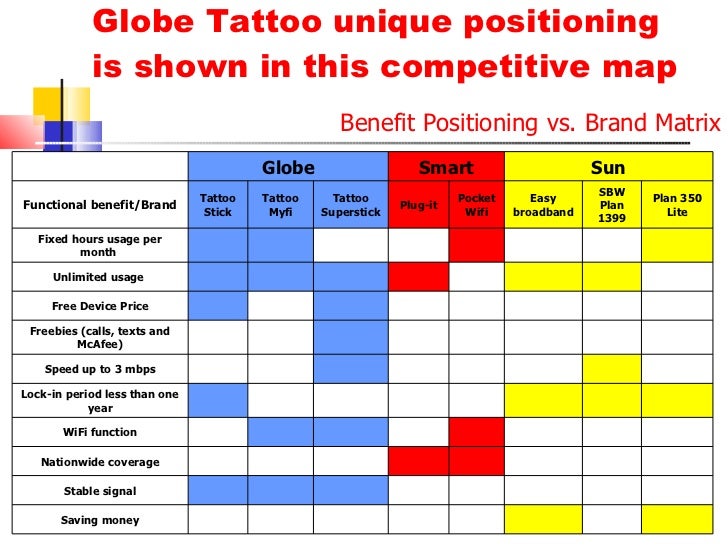 Globe Tattoo unique positioning is shown in this competitive map

Benefit Positioning vs. Brand Matrix

| | Globe | | | Smart | | Sun | | |
|---|---|---|---|---|---|---|---|---|
| Functional benefit/Brand | Tattoo Stick | Tattoo Myfi | Tattoo Superstick | Plug-it | Pocket Wifi | Easy broadband | SBW Plan 1399 | Plan 350 Lite |
| Fixed hours usage per month | | | | | | | | |
| Unlimited usage | | | | | | | | |
| Free Device Price | | | | | | | | |
| Freebies (calls, texts and McAfee) | | | | | | | | |
| Speed up to 3 mbps | | | | | | | | |
| Lock-in period less than one year | | | | | | | | |
| WiFi function | | | | | | | | |
| Nationwide coverage | | | | | | | | |
| Stable signal | | | | | | | | |
| Saving money | | | | | | | | |